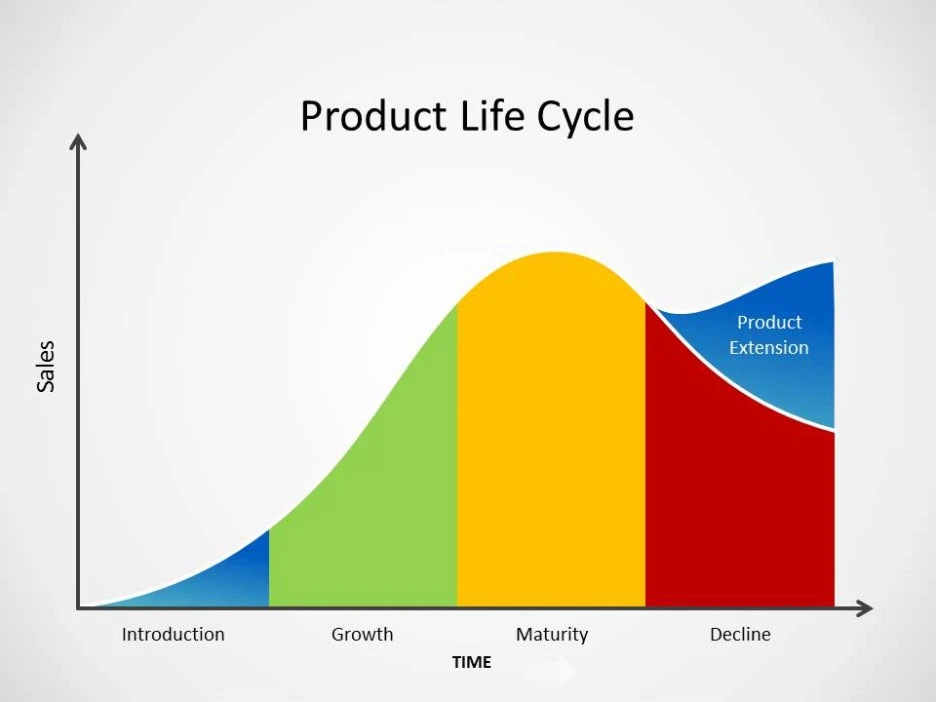 Product Life Cycle

Sales

Product Extension

Introduction
Growth
Maturity
Decline
TIME